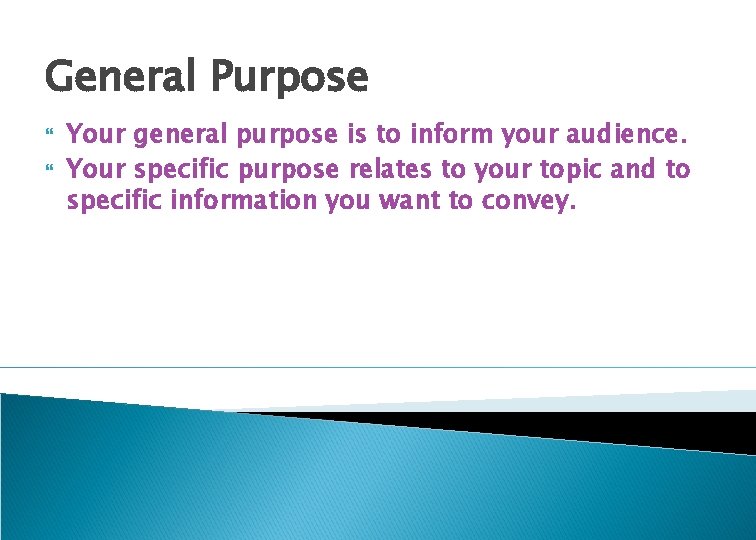 General Purpose

Your general purpose is to inform your audience.

Your specific purpose relates to your topic and to specific information you want to convey.